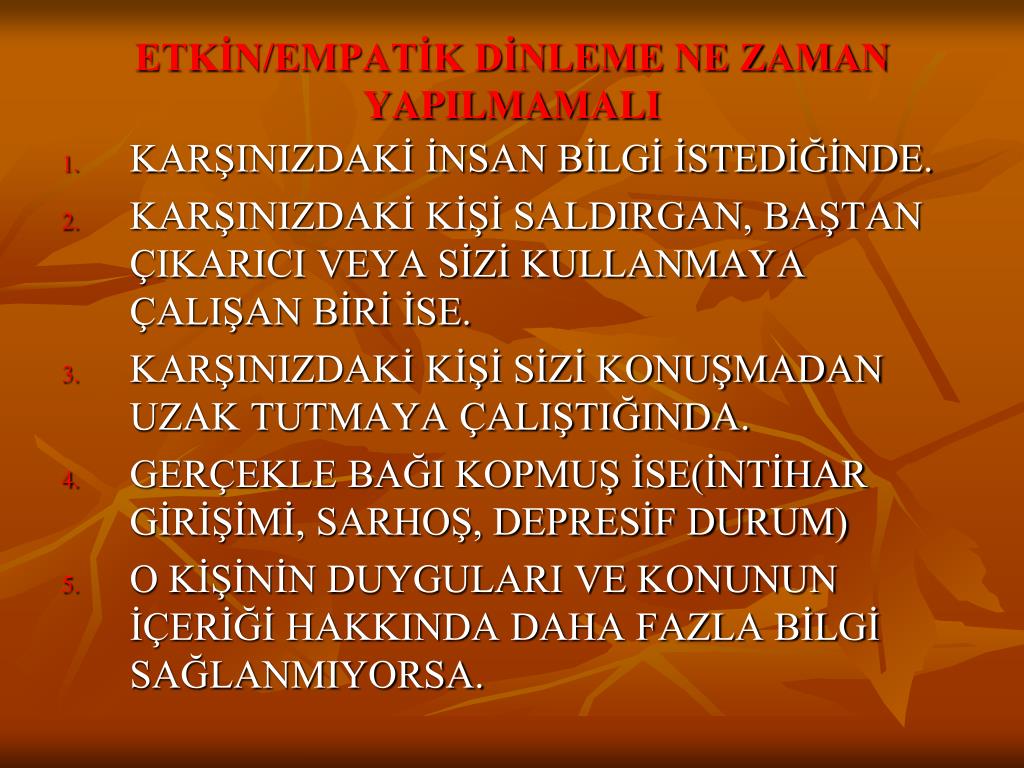 ETKİN/EMPATİK DİNLEME NE ZAMAN YAPILMAMALI

1. KARŞINIZDAKİ İNSAN BİLGİ İSTEDİĞİNDE.
2. KARŞINIZDAKİ KİŞİ SALDIRGAN, BAŞTAN ÇIKARICI VEYA SİZİ KULLANMAYA ÇALIŞAN BİRİ İSE.
3. KARŞINIZDAKİ KİŞİ SİZİ KONUŞMADAN UZAK TUTMAYA ÇALIŞTIĞINDA.
4. GERÇEKLE BAĞI KOPMUŞ İSE(İNTİHAR GİRİŞİMİ, SARHOŞ, DEPRESİF DURUM)
5. O KİŞİNİN DUYGULARI VE KONUNUN İÇERİĞİ HAKKINDA DAHA FAZLA BİLGİ SAĞLANMIYORSA.